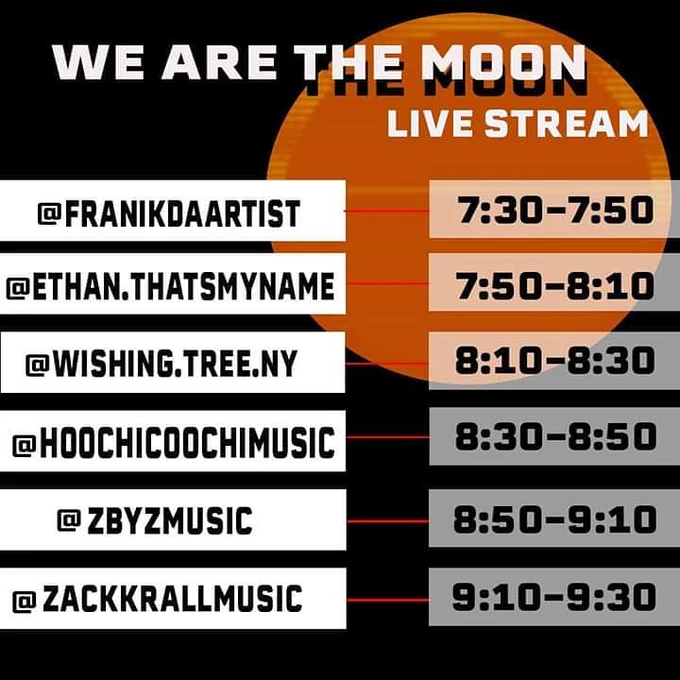 WE ARE THE MOON
LIVE STREAM

@FRANIKDAARTIST 7:30–7:50
@ETHAN.THATSMYNAME 7:50–8:10
@WISHING.TREE.NY 8:10–8:30
@HOOCHICOOCHIMUSIC 8:30–8:50
@ZBYZMUSIC 8:50–9:10
@ZACKKRALLMUSIC 9:10–9:30